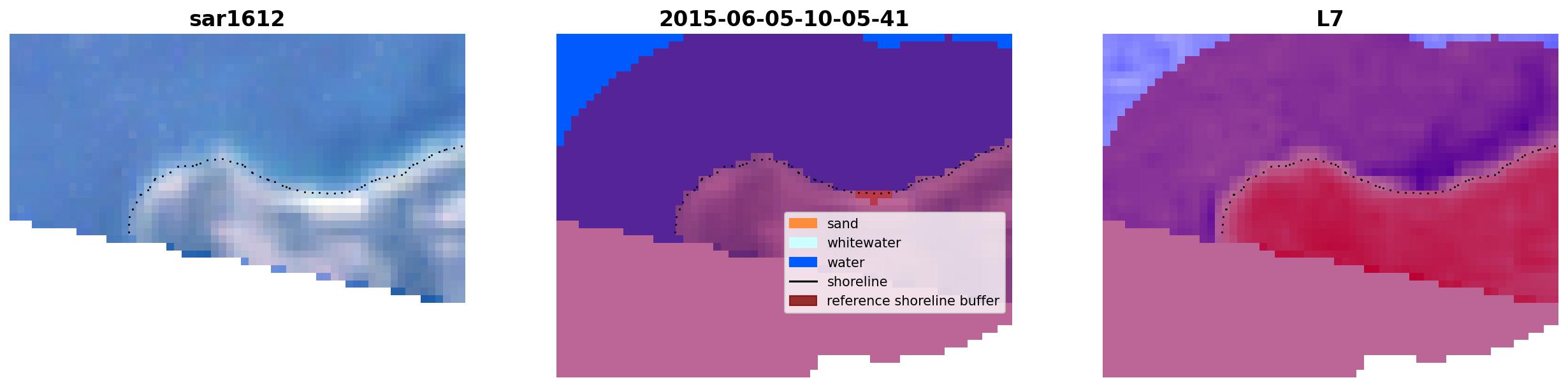 sar1612

2015-06-05-10-05-41

L7

sand
whitewater
water
shoreline
reference shoreline buffer